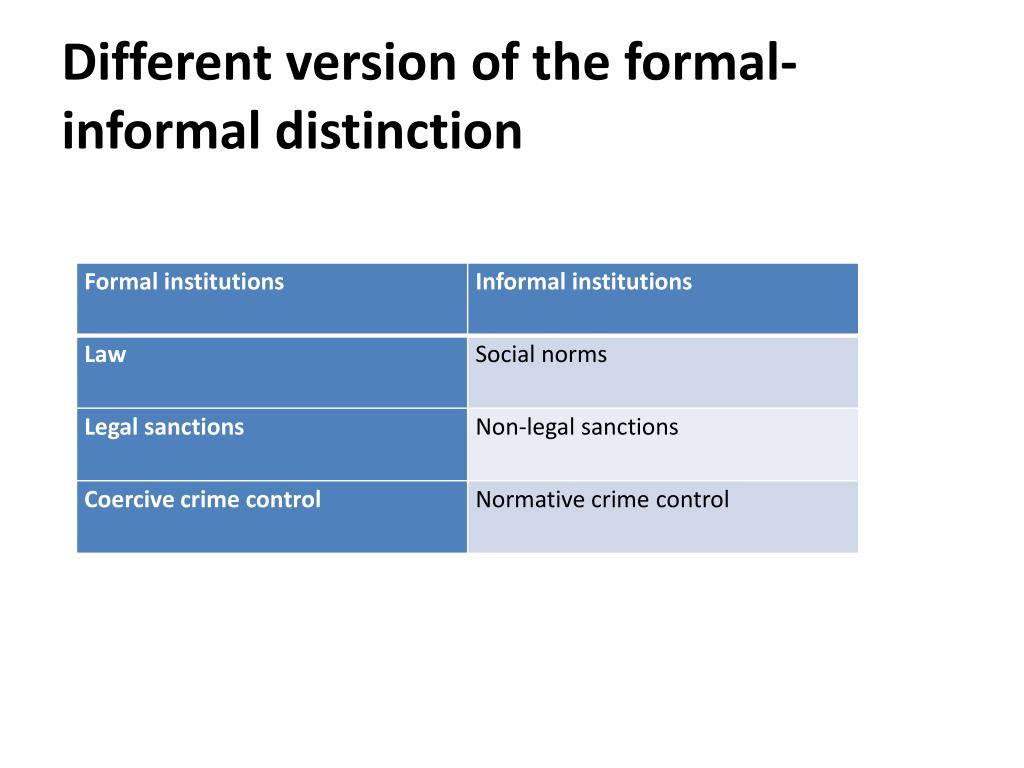 Different version of the formal-informal distinction

| Formal institutions | Informal institutions |
|---|---|
| Law | Social norms |
| Legal sanctions | Non-legal sanctions |
| Coercive crime control | Normative crime control |